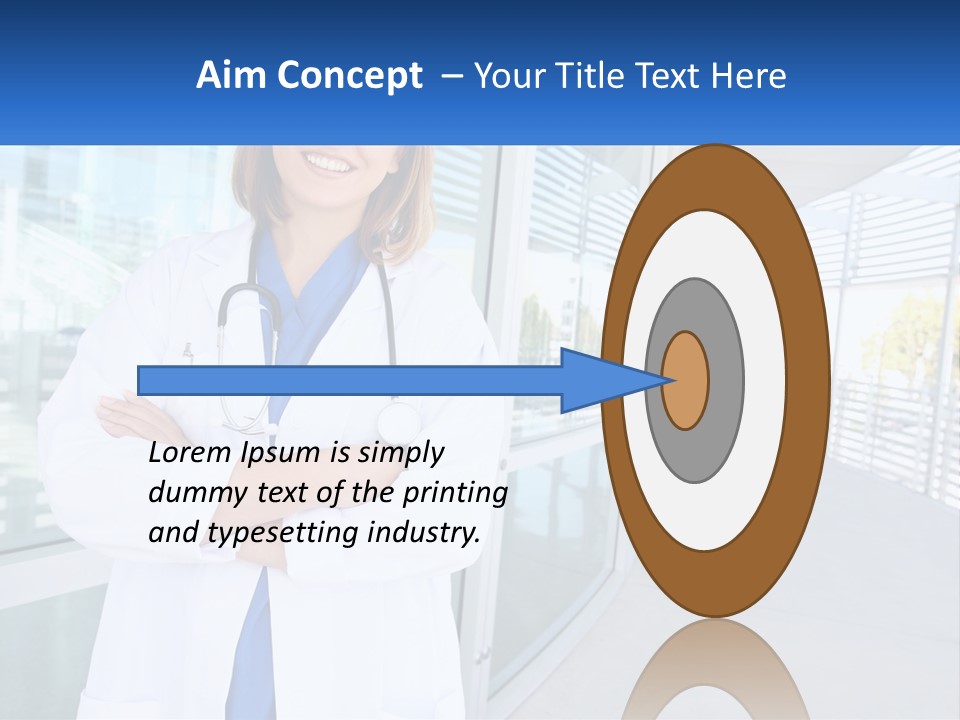 Aim Concept – Your Title Text Here

Lorem Ipsum is simply dummy text of the printing and typesetting industry.